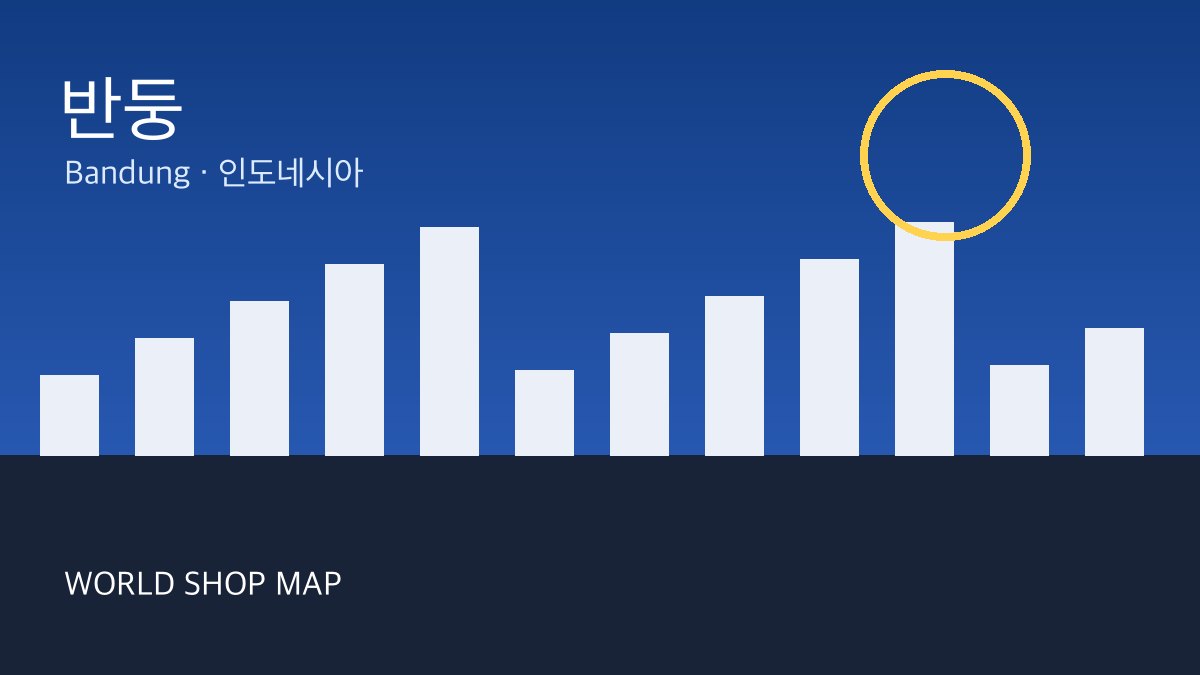 반둥

Bandung · 인도네시아

WORLD SHOP MAP